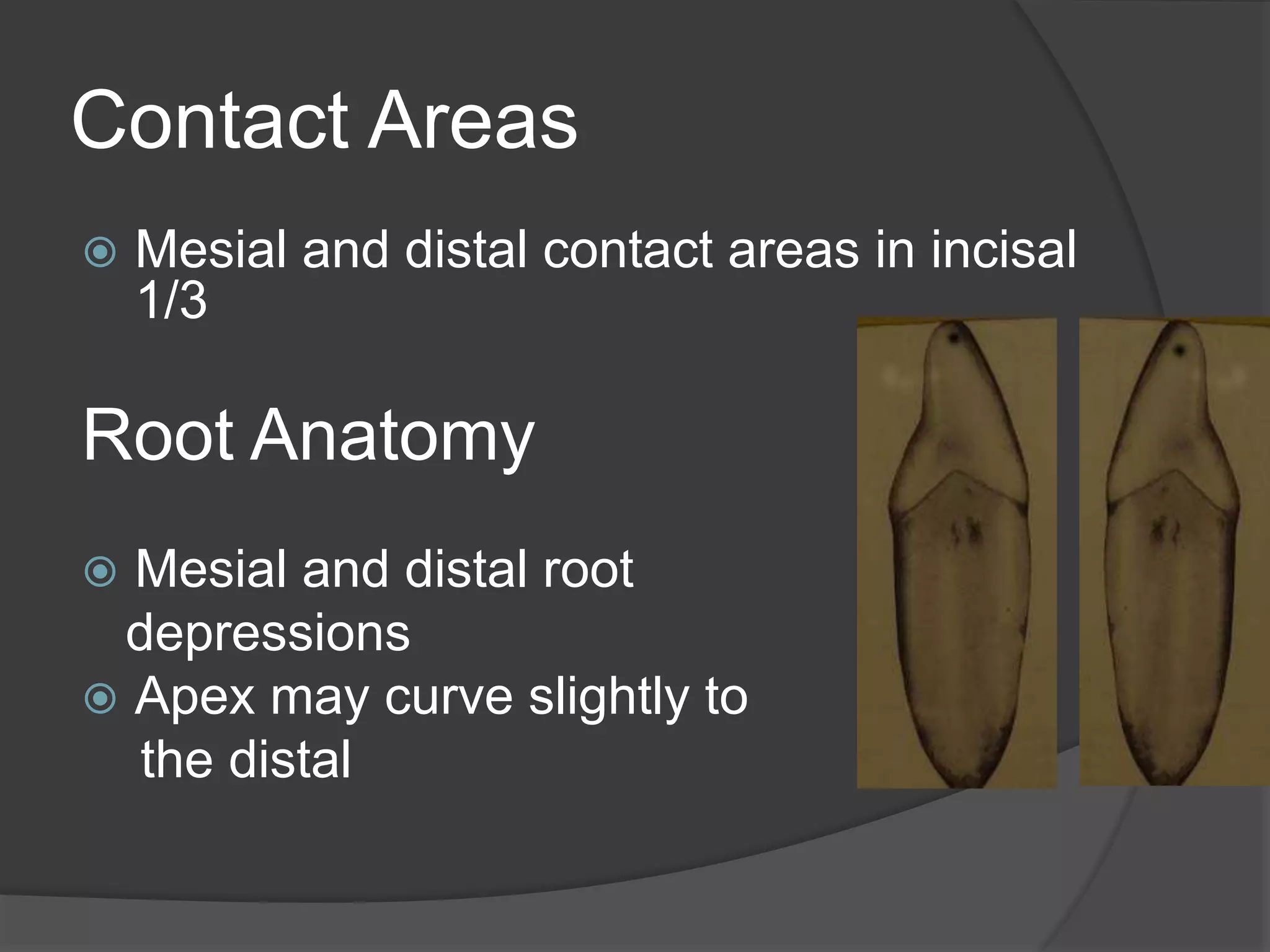 Contact Areas

Mesial and distal contact areas in incisal 1/3

Root Anatomy

Mesial and distal root depressions
Apex may curve slightly to the distal